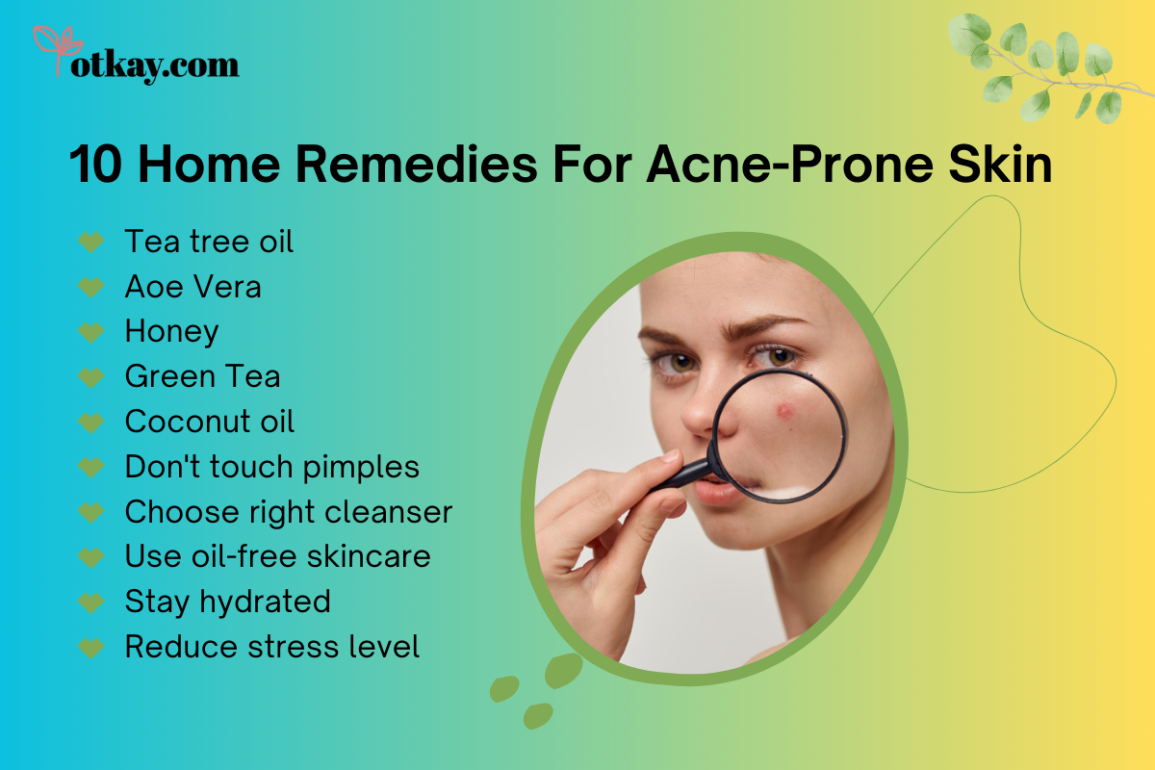 otkay.com

10 Home Remedies For Acne-Prone Skin

Tea tree oil
Aoe Vera
Honey
Green Tea
Coconut oil
Don't touch pimples
Choose right cleanser
Use oil-free skincare
Stay hydrated
Reduce stress level